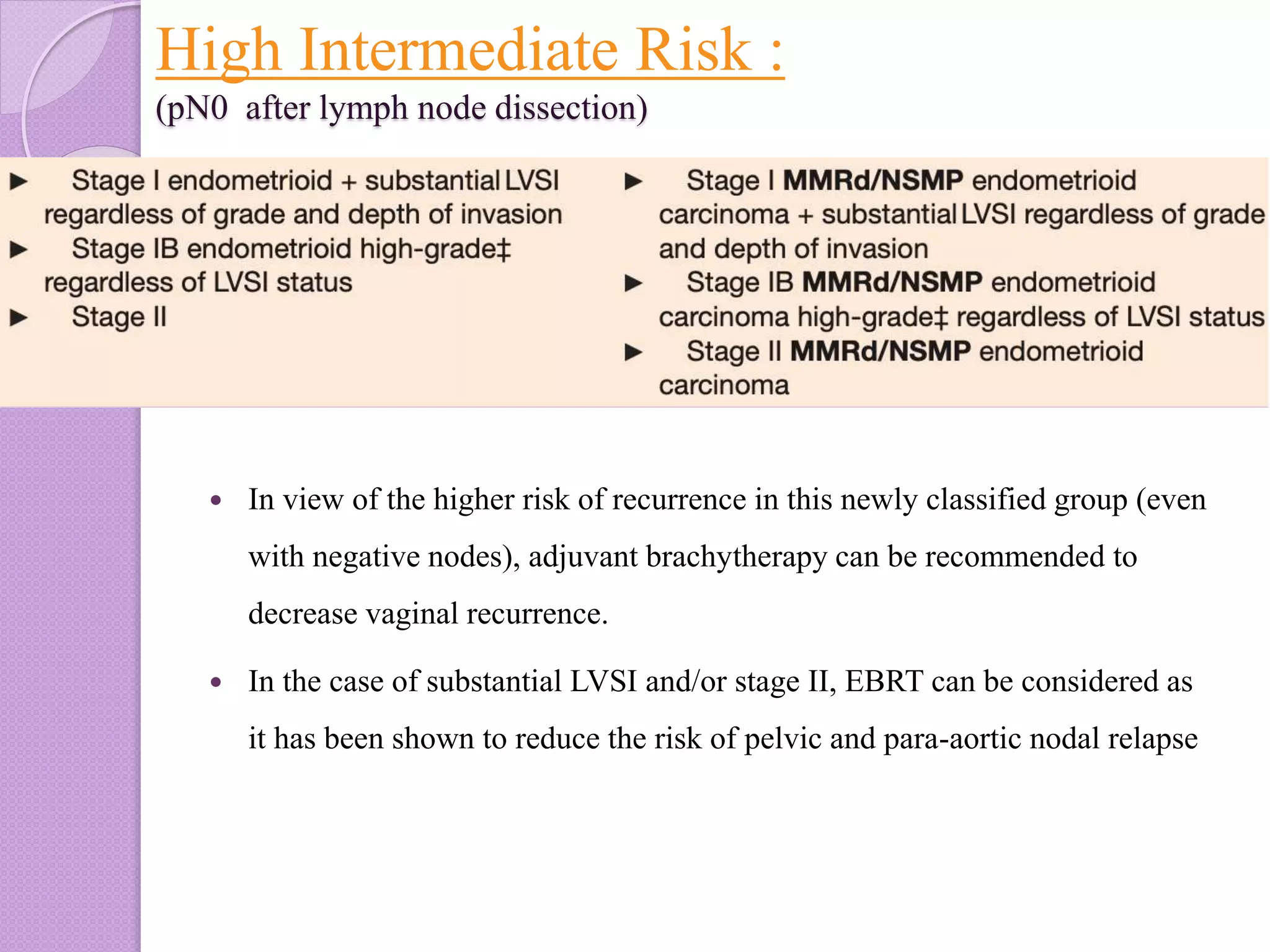 High Intermediate Risk :
(pN0 after lymph node dissection)

▶ Stage I endometrioid + substantial LVSI regardless of grade and depth of invasion
▶ Stage IB endometrioid high-grade‡ regardless of LVSI status
▶ Stage II

▶ Stage I MMRd/NSMP endometrioid carcinoma + substantial LVSI regardless of grade and depth of invasion
▶ Stage IB MMRd/NSMP endometrioid carcinoma high-grade‡ regardless of LVSI status
▶ Stage II MMRd/NSMP endometrioid carcinoma

• In view of the higher risk of recurrence in this newly classified group (even with negative nodes), adjuvant brachytherapy can be recommended to decrease vaginal recurrence.

• In the case of substantial LVSI and/or stage II, EBRT can be considered as it has been shown to reduce the risk of pelvic and para-aortic nodal relapse